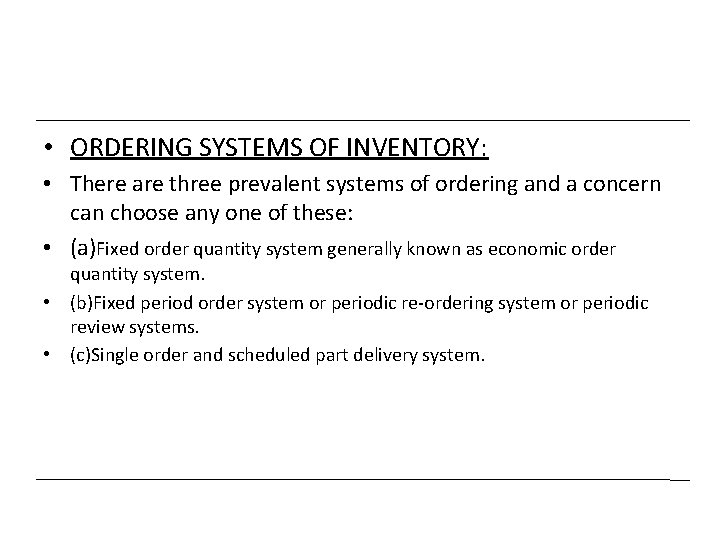 • ORDERING SYSTEMS OF INVENTORY:

• There are three prevalent systems of ordering and a concern can choose any one of these:

• (a)Fixed order quantity system generally known as economic order quantity system.

• (b)Fixed period order system or periodic re-ordering system or periodic review systems.

• (c)Single order and scheduled part delivery system.